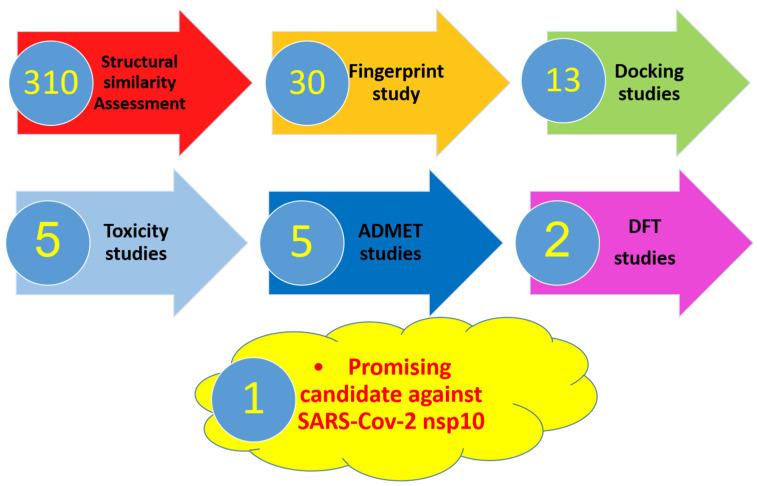 310 Structural similarity Assessment

30 Fingerprint study

13 Docking studies

5 Toxicity studies

5 ADMET studies

2 DFT studies

1 • Promising candidate against SARS-Cov-2 nsp10